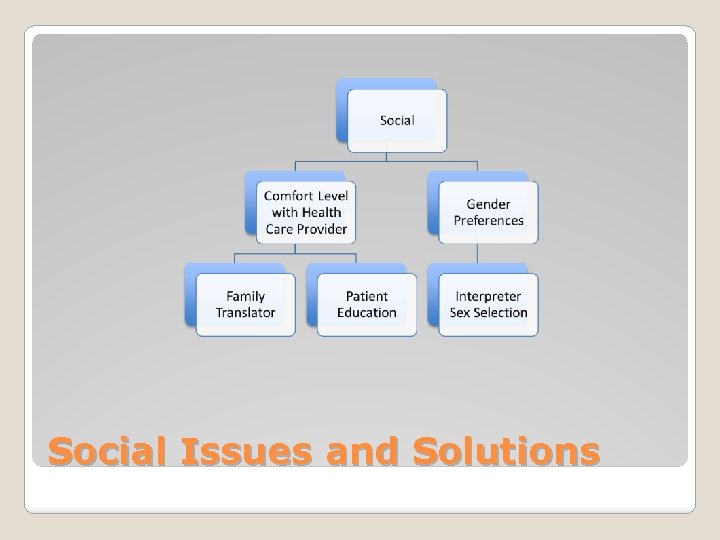 Social

Comfort Level with Health Care Provider

Gender Preferences

Family Translator

Patient Education

Interpreter Sex Selection

Social Issues and Solutions